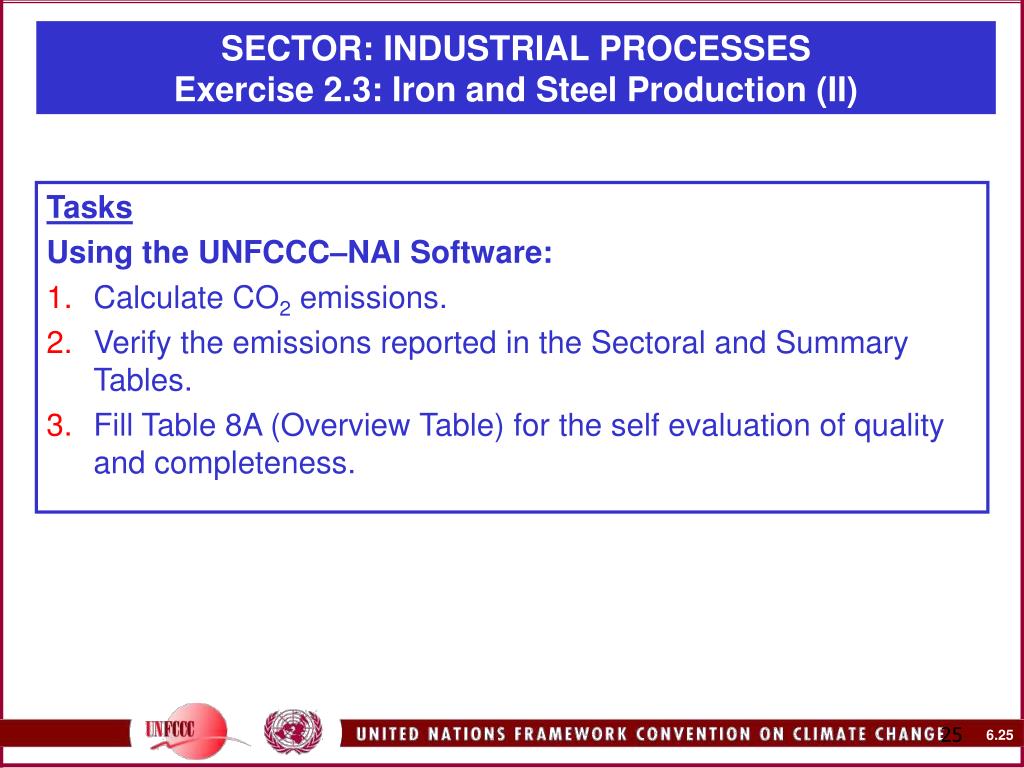 SECTOR: INDUSTRIAL PROCESSES
Exercise 2.3: Iron and Steel Production (II)

Tasks
Using the UNFCCC–NAI Software:
1. Calculate $CO_2$ emissions.
2. Verify the emissions reported in the Sectoral and Summary Tables.
3. Fill Table 8A (Overview Table) for the self evaluation of quality and completeness.

UNFCCC

UNITED NATIONS FRAMEWORK CONVENTION ON CLIMATE CHANGE 25

6.25